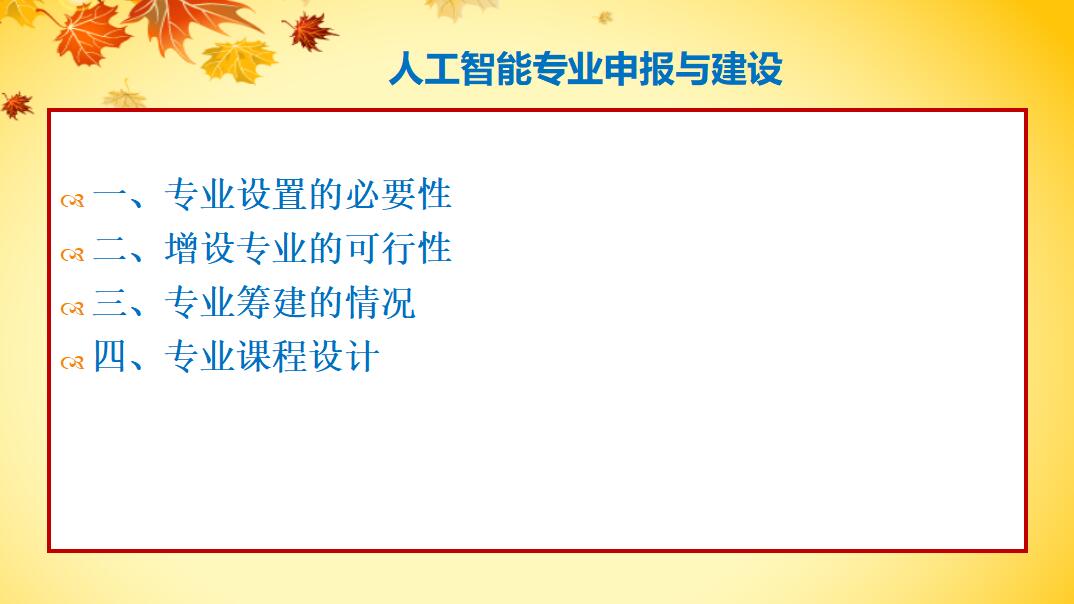 人工智能专业申报与建设

一、专业设置的必要性
二、增设专业的可行性
三、专业筹建的情况
四、专业课程设计